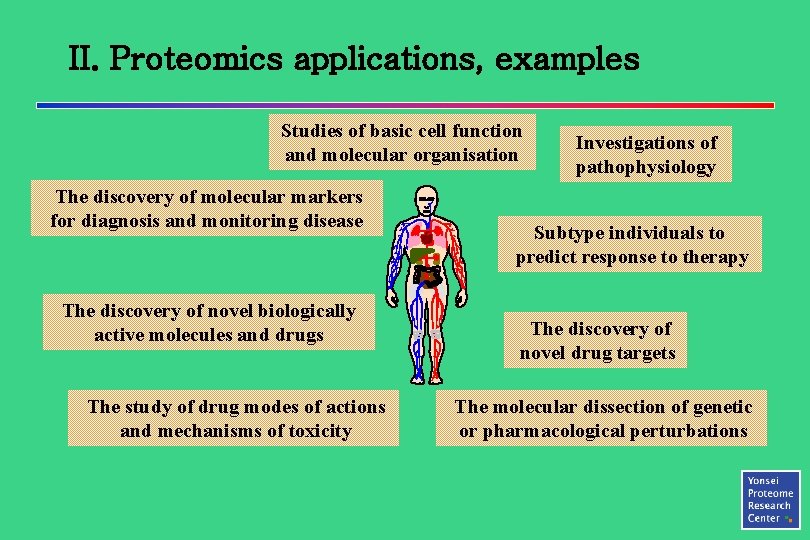 II. Proteomics applications, examples

Studies of basic cell function and molecular organisation

Investigations of pathophysiology

The discovery of molecular markers for diagnosis and monitoring disease

Subtype individuals to predict response to therapy

The discovery of novel biologically active molecules and drugs

The discovery of novel drug targets

The study of drug modes of actions and mechanisms of toxicity

The molecular dissection of genetic or pharmacological perturbations

Yonsei Proteome Research Center